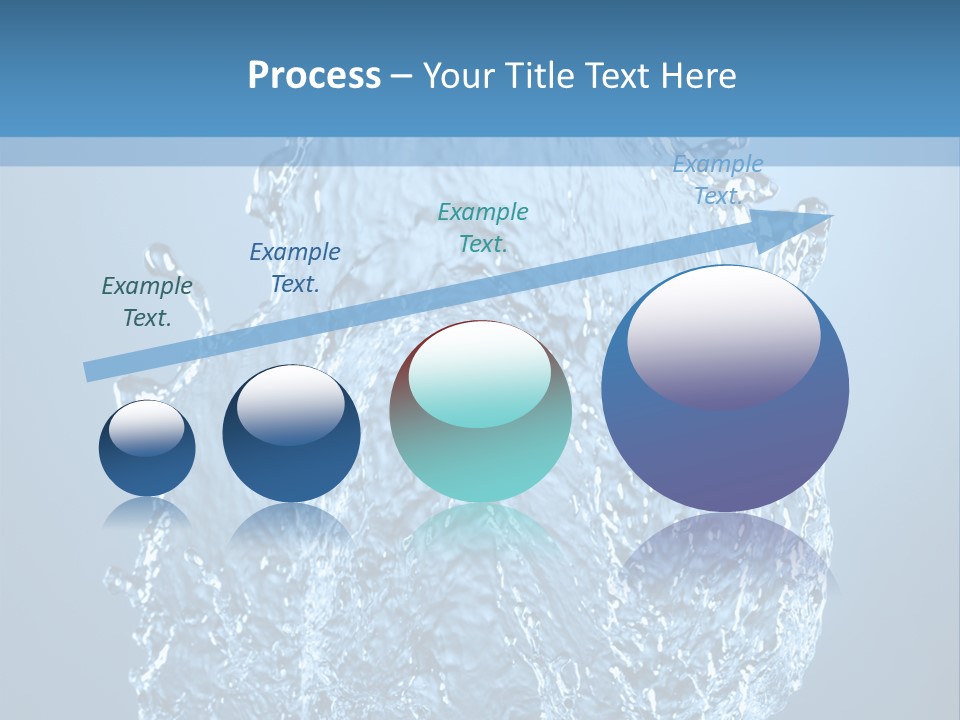 Process – Your Title Text Here

Example Text.

Example Text.

Example Text.

Example Text.